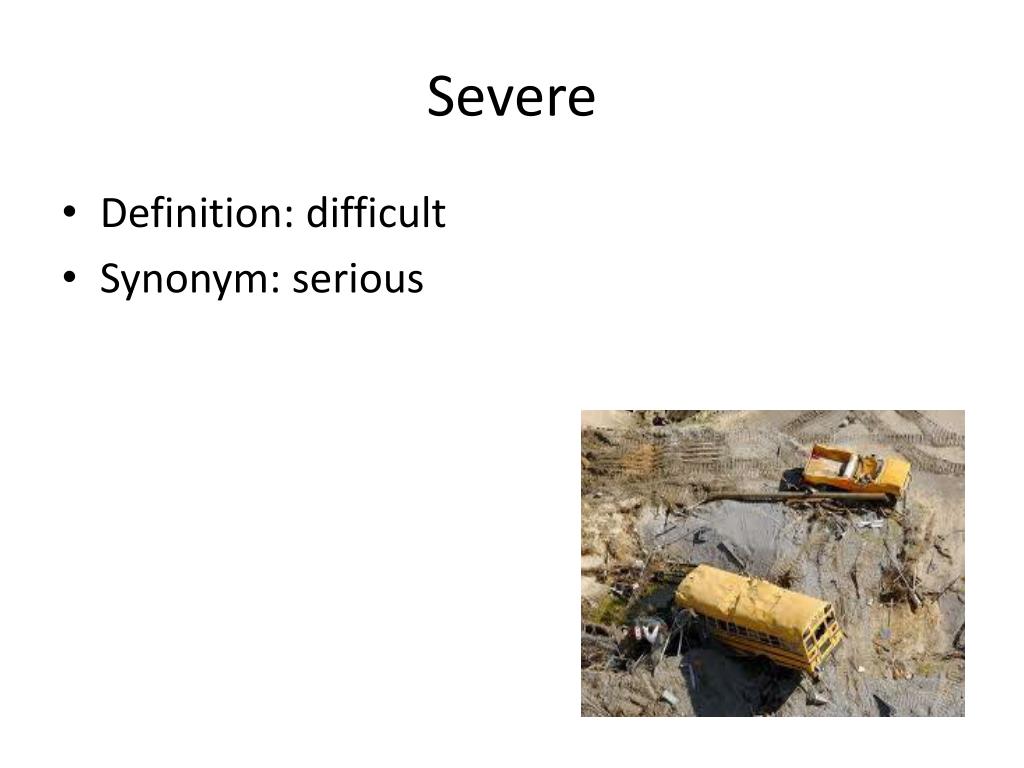 Severe

• Definition: difficult
• Synonym: serious